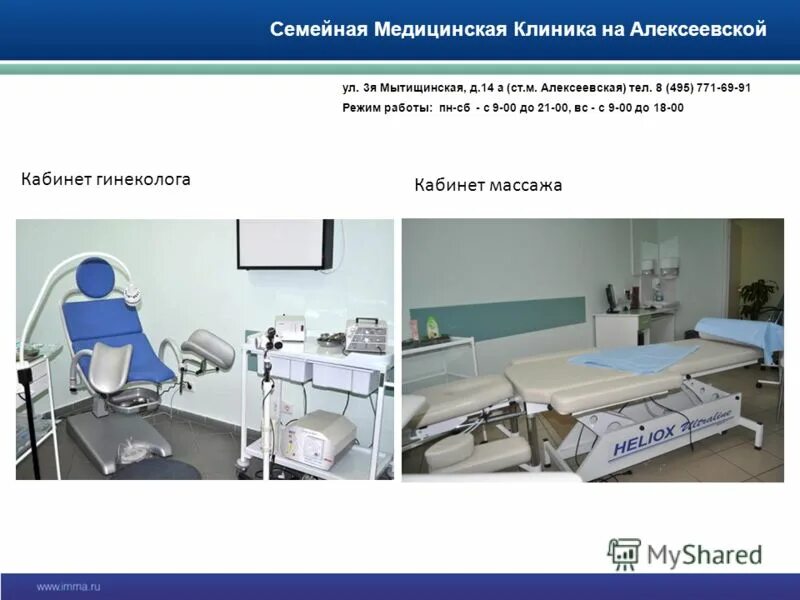 Семейная Медицинская Клиника на Алексеевской

ул. 3я Мытищинская, д.14 а (ст.м. Алексеевская) тел. 8 (495) 771-69-91
Режим работы: пн-сб - с 9-00 до 21-00, вс - с 9-00 до 18-00

Кабинет гинеколога

Кабинет массажа

HELIOX Ultraline

MyShared

www.imma.ru